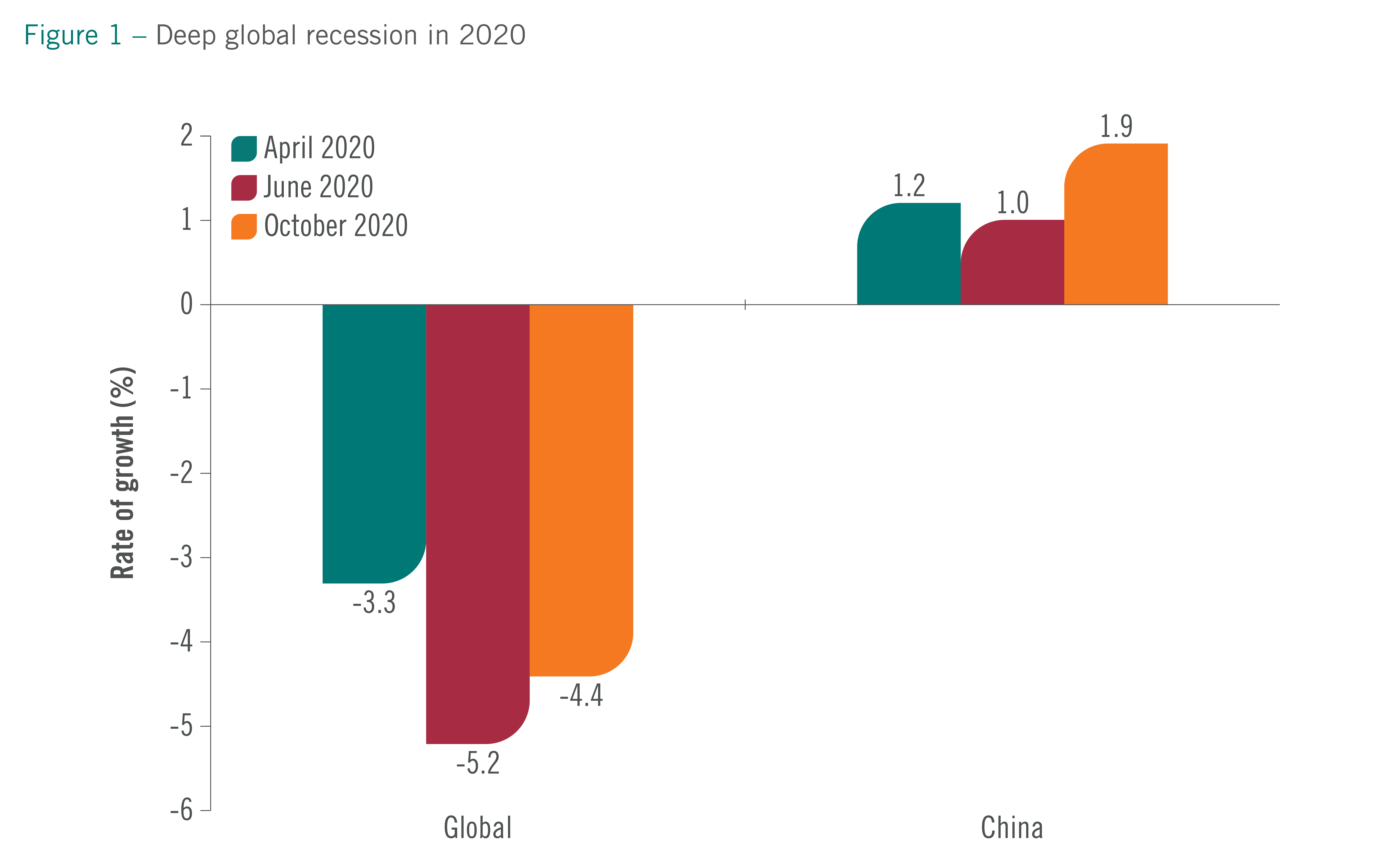 Figure 1 – Deep global recession in 2020

April 2020
June 2020
October 2020

Rate of growth (%)

2
1
0
-1
-2
-3
-4
-5
-6

-3.3
-5.2
-4.4

1.2
1.0
1.9

Global
China